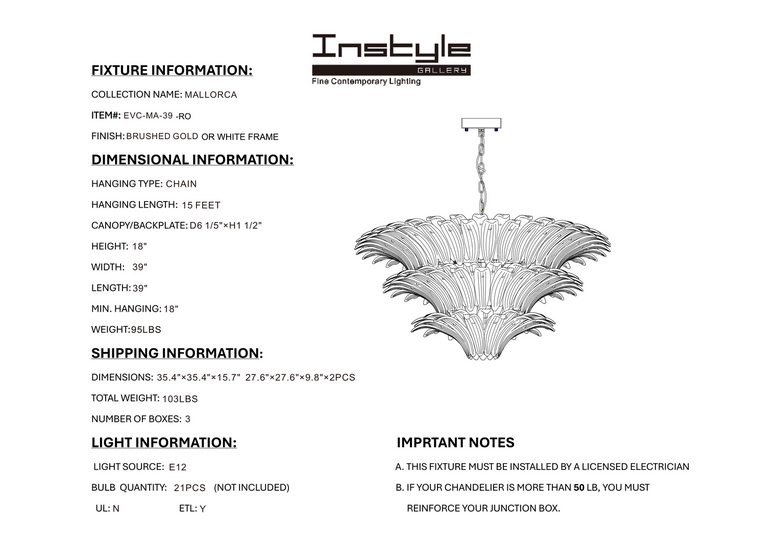 Instyle
GALLERY
Fine Contemporary Lighting

FIXTURE INFORMATION:

COLLECTION NAME: MALLORCA

ITEM#: EVC-MA-39 -RO

FINISH: BRUSHED GOLD OR WHITE FRAME

DIMENSIONAL INFORMATION:

HANGING TYPE: CHAIN

HANGING LENGTH: 15 FEET

CANOPY/BACKPLATE: D6 1/5"×H1 1/2"

HEIGHT: 18"

WIDTH: 39"

LENGTH: 39"

MIN. HANGING: 18"

WEIGHT: 95LBS

SHIPPING INFORMATION:

DIMENSIONS: 35.4"×35.4"×15.7" 27.6"×27.6"×9.8"×2PCS

TOTAL WEIGHT: 103LBS

NUMBER OF BOXES: 3

LIGHT INFORMATION:

LIGHT SOURCE: E12

BULB QUANTITY: 21PCS (NOT INCLUDED)

UL: N ETL: Y

IMPRTANT NOTES

A. THIS FIXTURE MUST BE INSTALLED BY A LICENSED ELECTRICIAN

B. IF YOUR CHANDELIER IS MORE THAN 50 LB, YOU MUST REINFORCE YOUR JUNCTION BOX.